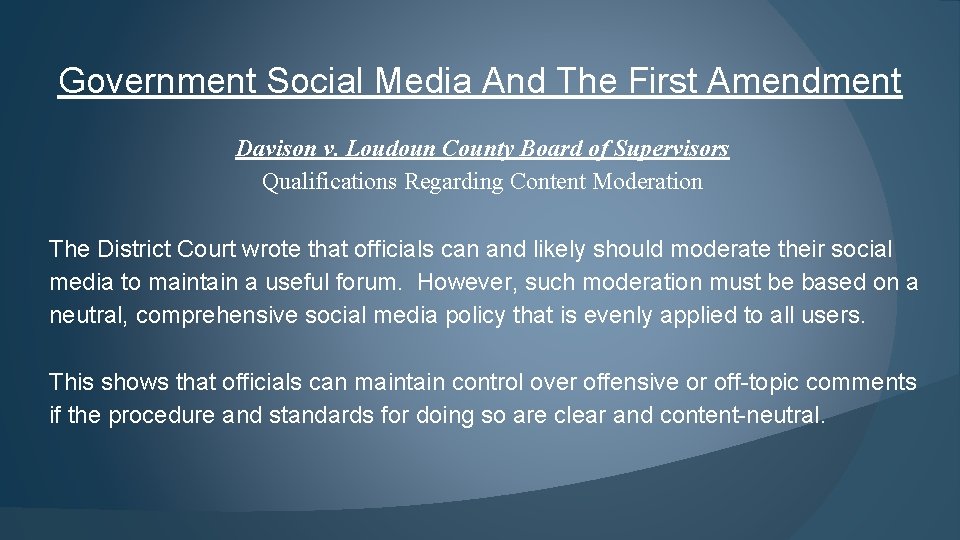 Government Social Media And The First Amendment

Davison v. Loudoun County Board of Supervisors
Qualifications Regarding Content Moderation

The District Court wrote that officials can and likely should moderate their social media to maintain a useful forum. However, such moderation must be based on a neutral, comprehensive social media policy that is evenly applied to all users.

This shows that officials can maintain control over offensive or off-topic comments if the procedure and standards for doing so are clear and content-neutral.